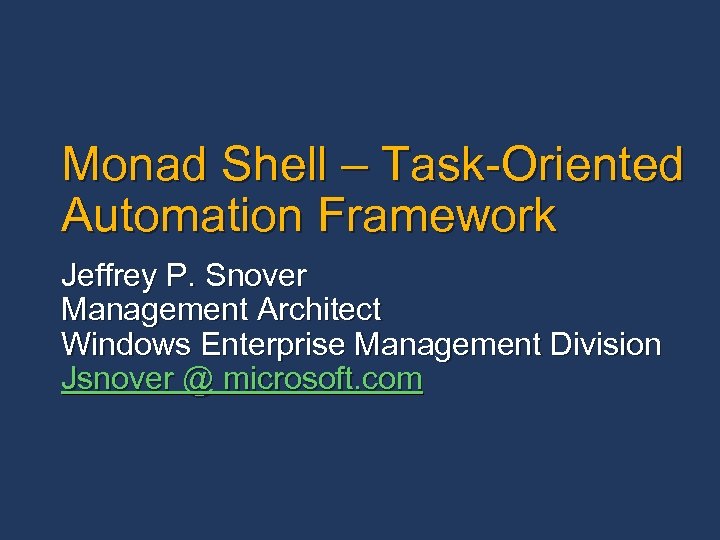 Monad Shell – Task-Oriented Automation Framework

Jeffrey P. Snover
Management Architect
Windows Enterprise Management Division
Jsnover @ microsoft.com